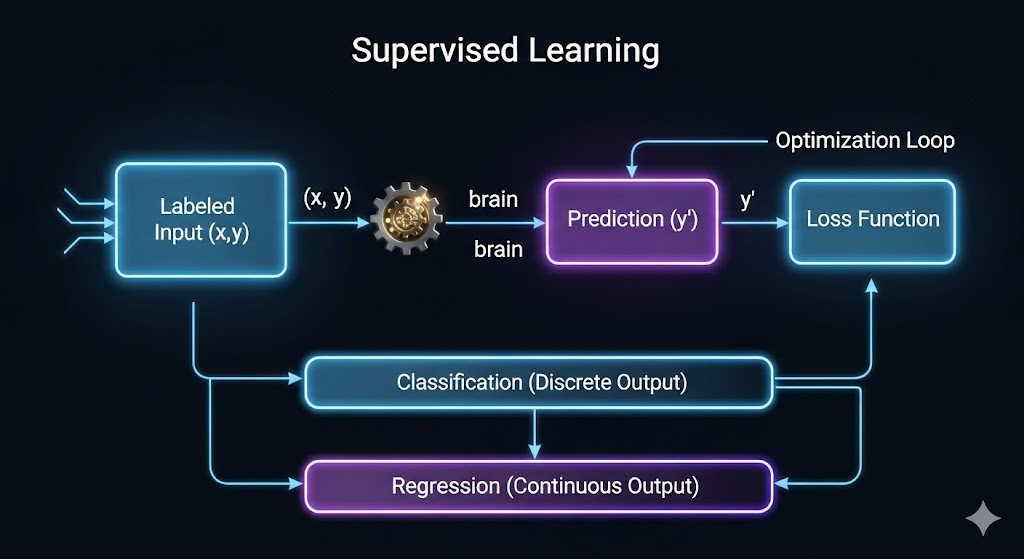 Supervised Learning

Optimization Loop

Labeled Input (x,y)

(x, y)

brain

brain

Prediction (y')

y'

Loss Function

Classification (Discrete Output)

Regression (Continuous Output)